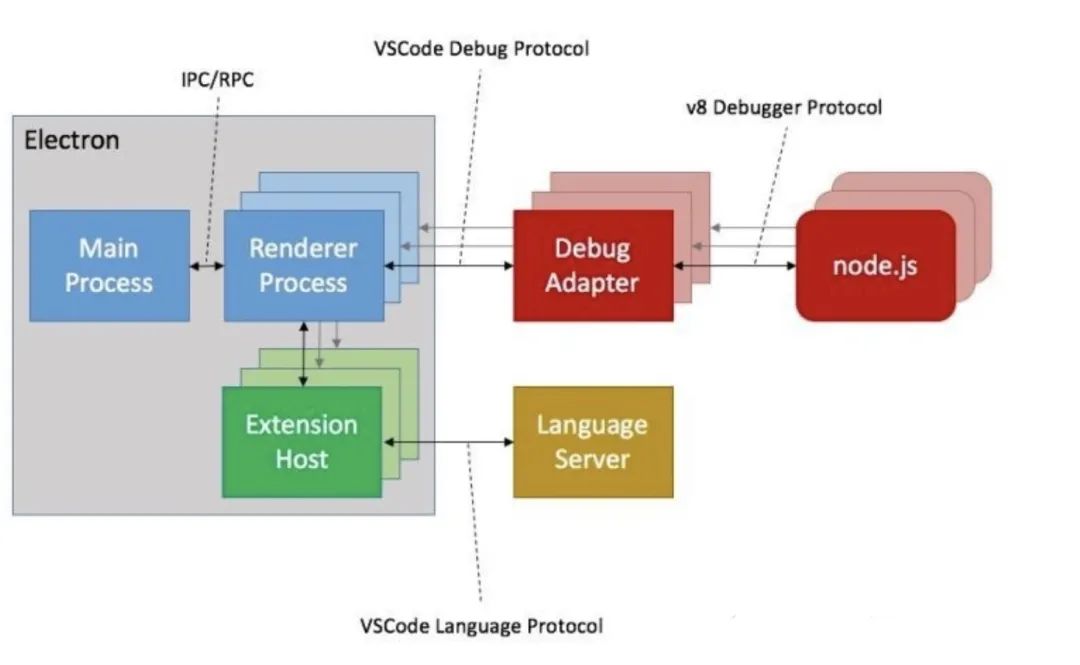 VSCode Debug Protocol

IPC/RPC

v8 Debugger Protocol

Electron

Main Process

Renderer Process

Debug Adapter

node.js

Extension Host

Language Server

VSCode Language Protocol